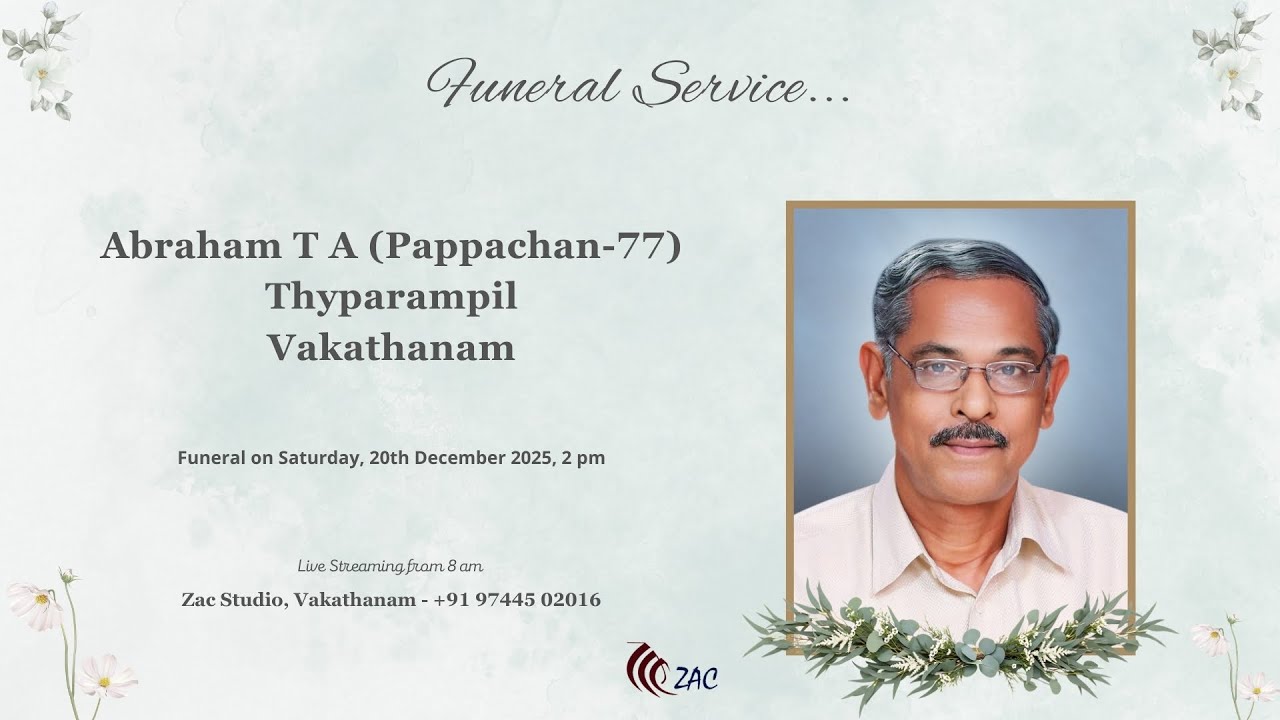 Funeral Service...

Abraham T A (Pappachan-77)
Thyparampil
Vakathanam

Funeral on Saturday, 20th December 2025, 2 pm

Live Streaming from 8 am

Zac Studio, Vakathanam - +91 97445 02016

ZAC